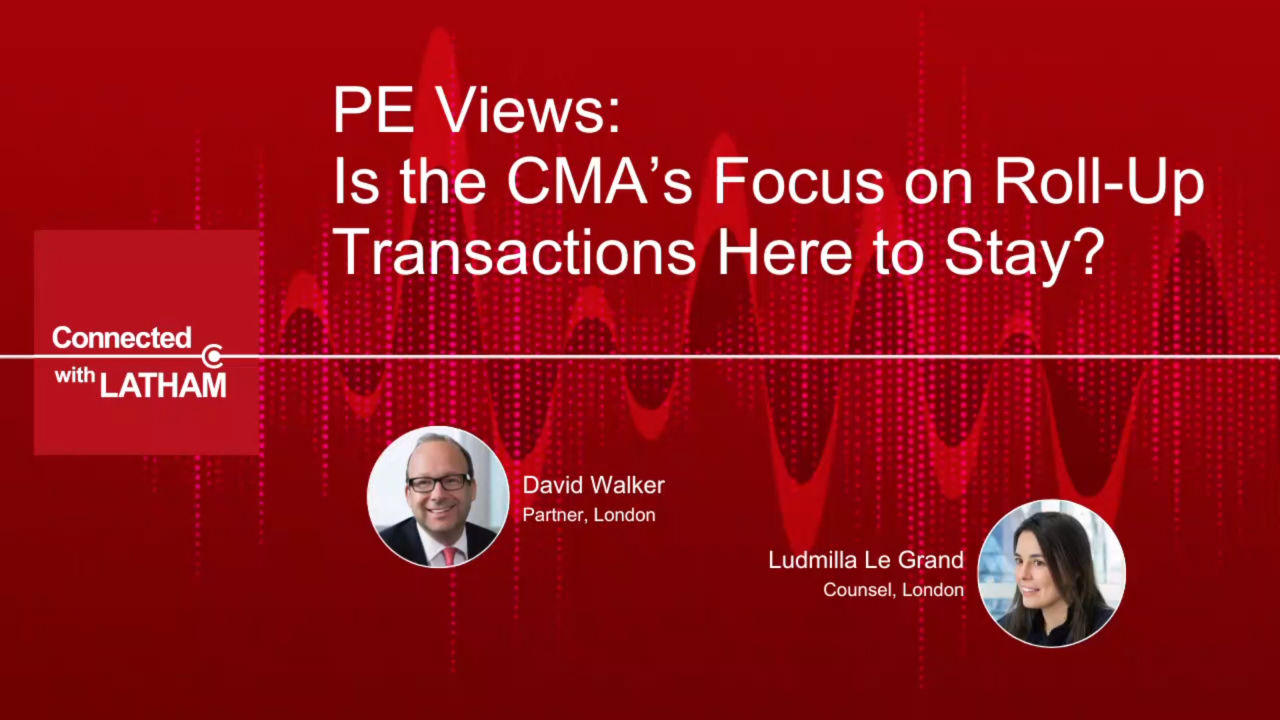 PE Views:
Is the CMA's Focus on Roll-Up Transactions Here to Stay?

Connected with LATHAM

David Walker
Partner, London

Ludmilla Le Grand
Counsel, London